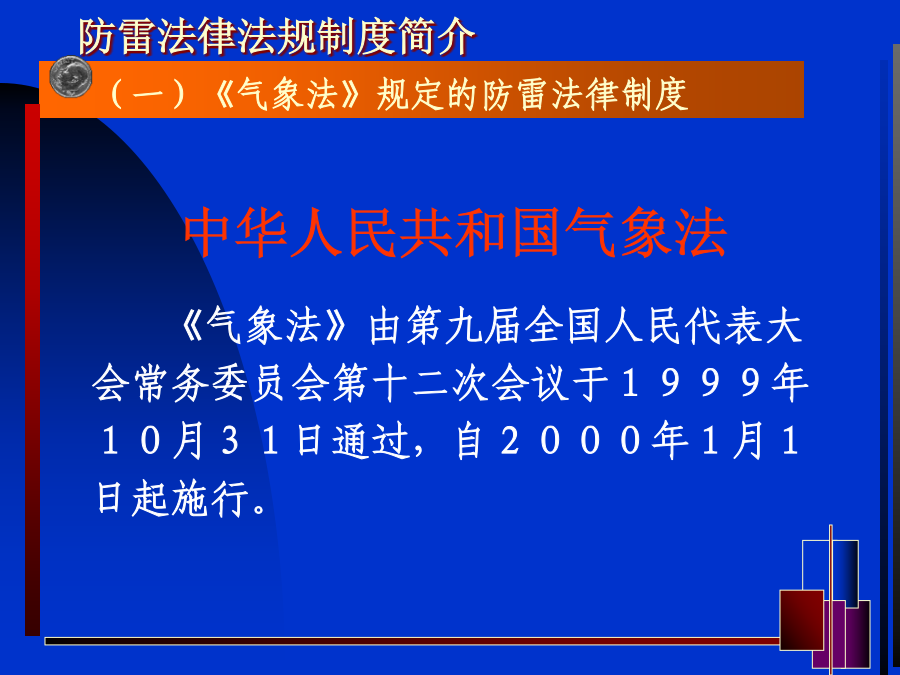 防雷法律法规制度简介

（一）《气象法》规定的防雷法律制度

中华人民共和国气象法

《气象法》由第九届全国人民代表大会常务委员会第十二次会议于１９９９年１０月３１日通过，自２０００年1月1日起施行。